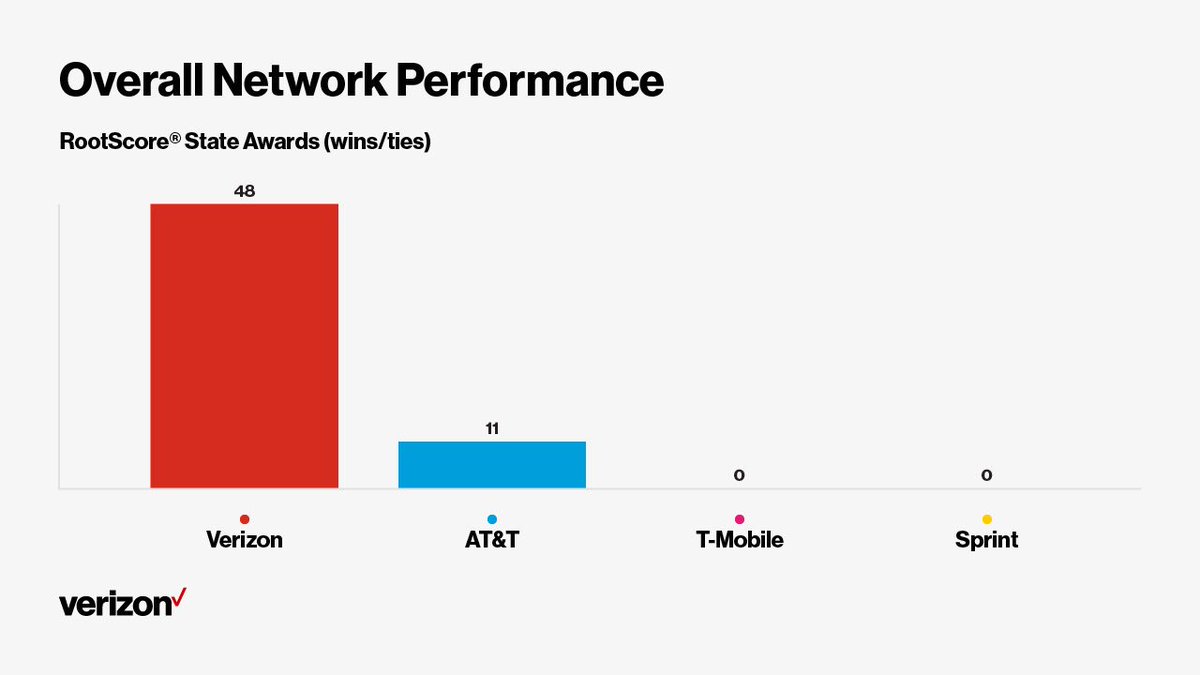 Overall Network Performance

RootScore® State Awards (wins/ties)

48

11

0

0

Verizon

AT&T

T-Mobile

Sprint

verizon✓